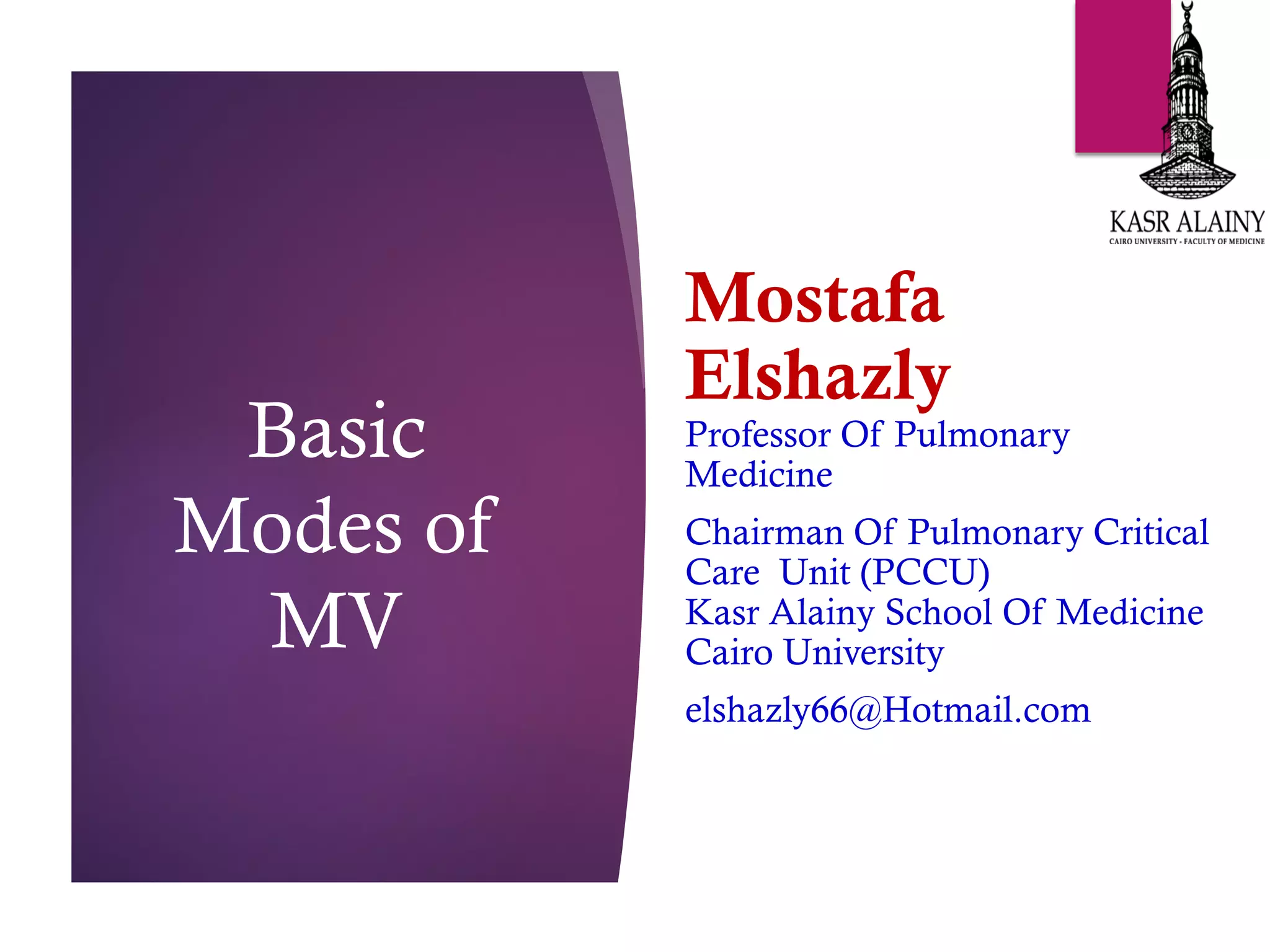 KASR ALAINY
CAIRO UNIVERSITY - FACULTY OF MEDICINE

Basic Modes of MV

Mostafa Elshazly

Professor Of Pulmonary Medicine

Chairman Of Pulmonary Critical Care Unit (PCCU)
Kasr Alainy School Of Medicine
Cairo University

elshazly66@Hotmail.com